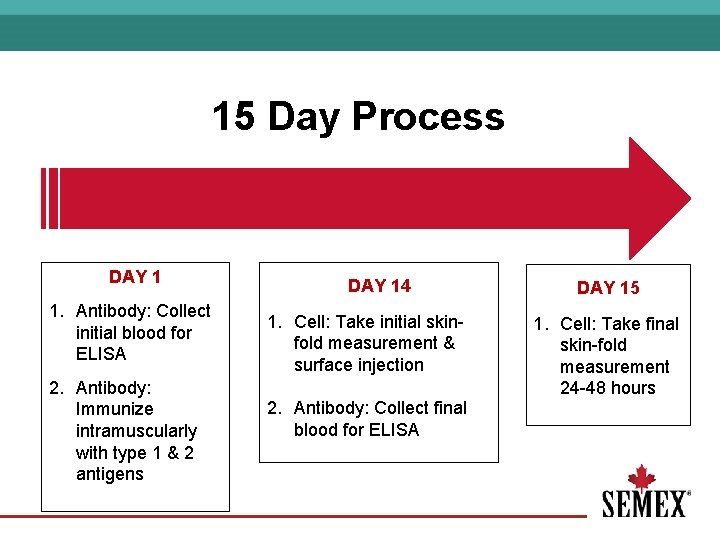 15 Day Process

DAY 1

1. Antibody: Collect initial blood for ELISA
2. Antibody: Immunize intramuscularly with type 1 & 2 antigens

DAY 14

1. Cell: Take initial skin-fold measurement & surface injection
2. Antibody: Collect final blood for ELISA

DAY 15

1. Cell: Take final skin-fold measurement 24-48 hours

SEMEX®